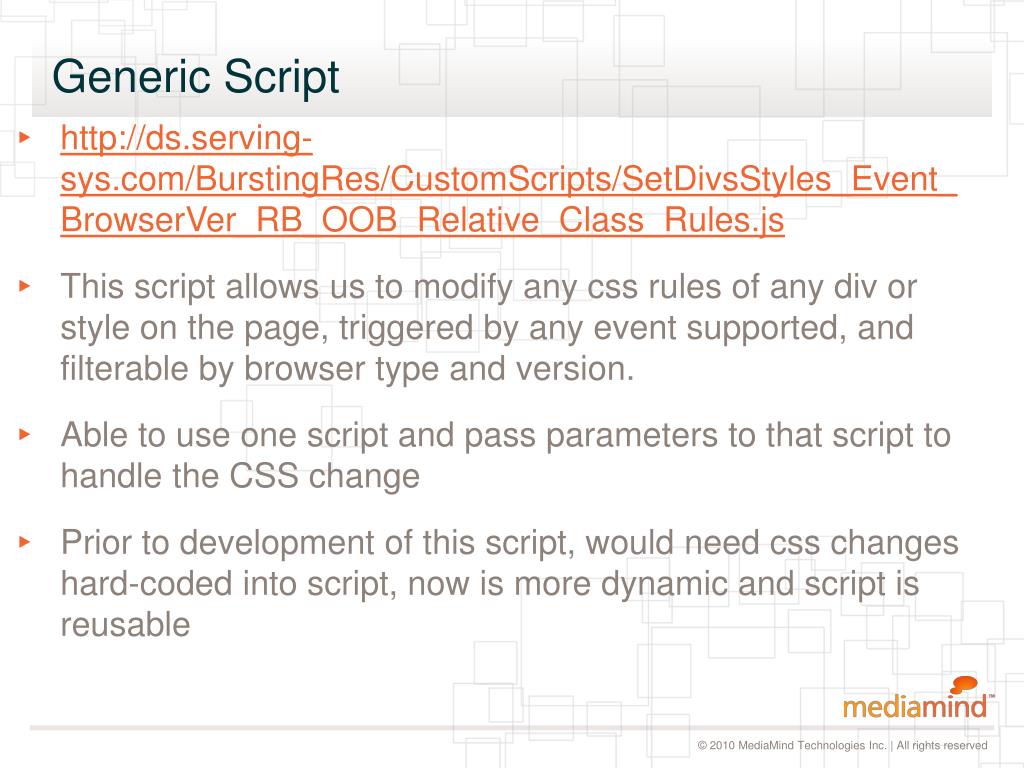 Generic Script

▸ http://ds.serving-sys.com/BurstingRes/CustomScripts/SetDivsStyles_Event_BrowserVer_RB_OOB_Relative_Class_Rules.js

▸ This script allows us to modify any css rules of any div or style on the page, triggered by any event supported, and filterable by browser type and version.

▸ Able to use one script and pass parameters to that script to handle the CSS change

▸ Prior to development of this script, would need css changes hard-coded into script, now is more dynamic and script is reusable

mediamind™

© 2010 MediaMind Technologies Inc. | All rights reserved